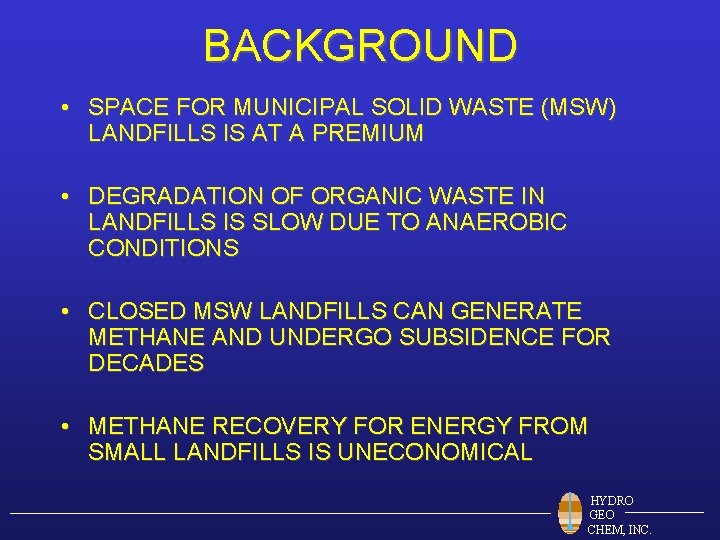 BACKGROUND

• SPACE FOR MUNICIPAL SOLID WASTE (MSW) LANDFILLS IS AT A PREMIUM

• DEGRADATION OF ORGANIC WASTE IN LANDFILLS IS SLOW DUE TO ANAEROBIC CONDITIONS

• CLOSED MSW LANDFILLS CAN GENERATE METHANE AND UNDERGO SUBSIDENCE FOR DECADES

• METHANE RECOVERY FOR ENERGY FROM SMALL LANDFILLS IS UNECONOMICAL

HYDRO GEO CHEM, INC.